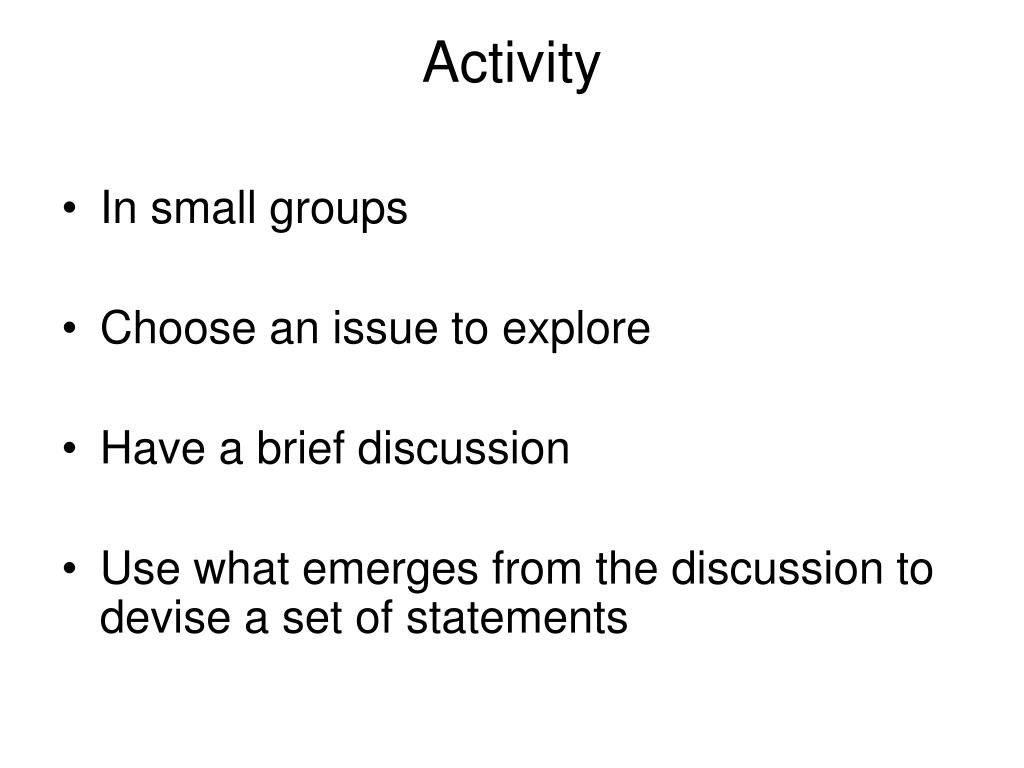 Activity

• In small groups

• Choose an issue to explore

• Have a brief discussion

• Use what emerges from the discussion to devise a set of statements